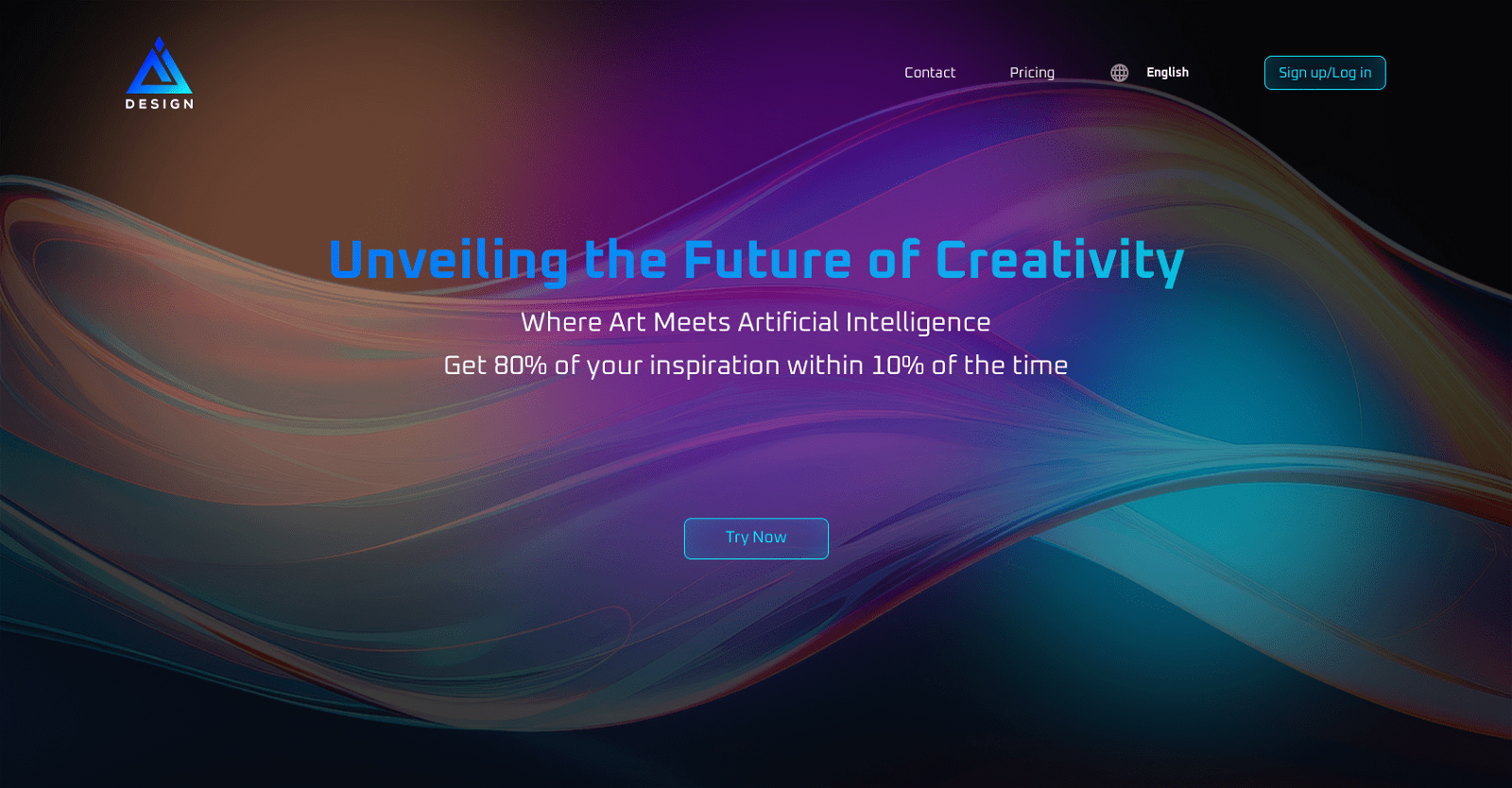 DESIGN

Contact Pricing English Sign up/Log in

Unveiling the Future of Creativity

Where Art Meets Artificial Intelligence

Get 80% of your inspiration within 10% of the time

Try Now